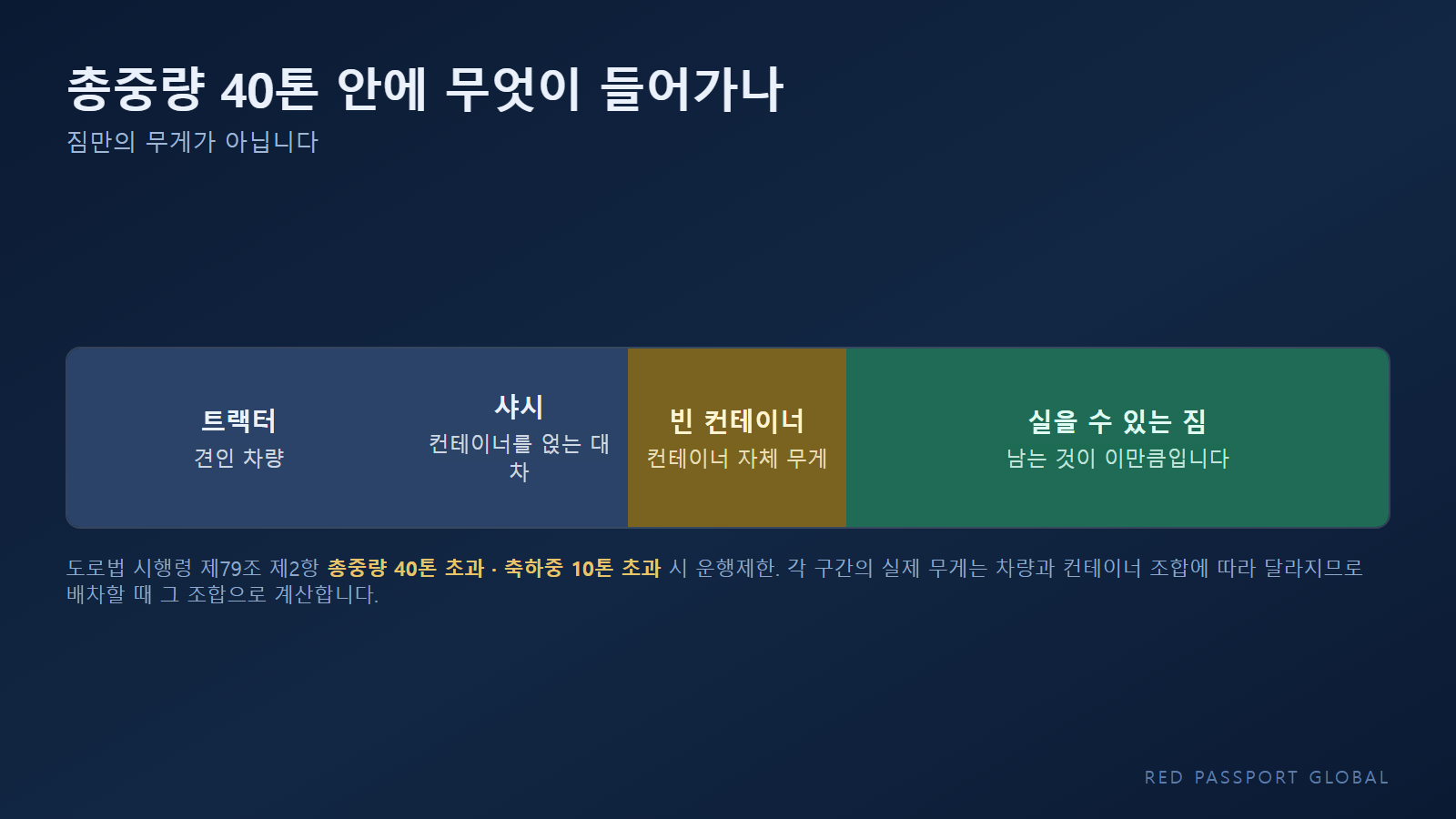 총중량 40톤 안에 무엇이 들어가나
짐만의 무게가 아닙니다

트랙터
견인 차량

샤시
컨테이너를 얹는 대차

빈 컨테이너
컨테이너 자체 무게

실을 수 있는 짐
남는 것이 이만큼입니다

도로법 시행령 제79조 제2항 총중량 40톤 초과 · 축하중 10톤 초과 시 운행제한. 각 구간의 실제 무게는 차량과 컨테이너 조합에 따라 달라지므로 배차할 때 그 조합으로 계산합니다.

RED PASSPORT GLOBAL